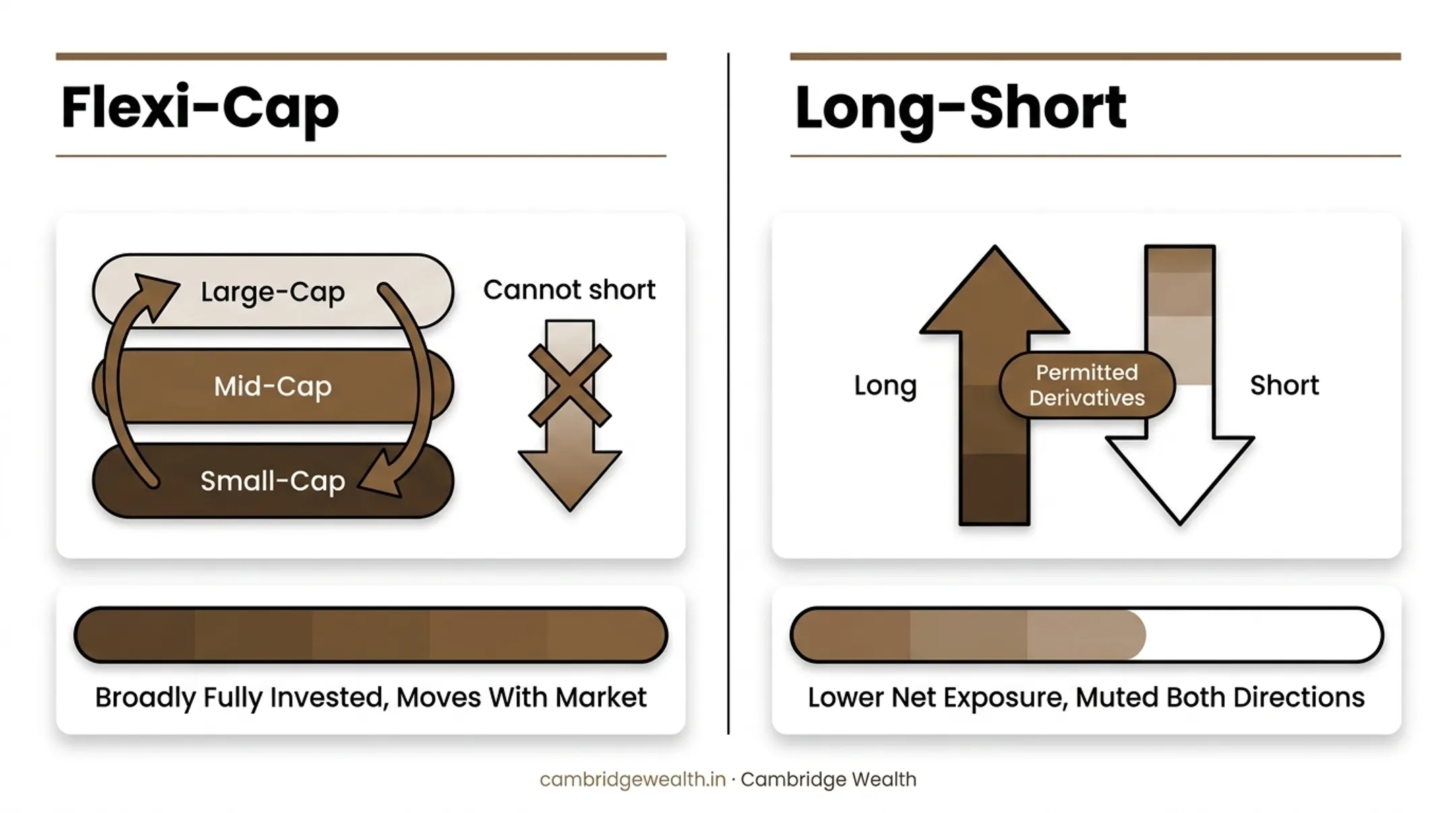 Flexi-Cap

Large-Cap

Mid-Cap

Small-Cap

Cannot short

Broadly Fully Invested, Moves With Market

Long-Short

Long

Permitted Derivatives

Short

Lower Net Exposure, Muted Both Directions

cambridgewealth.in · Cambridge Wealth